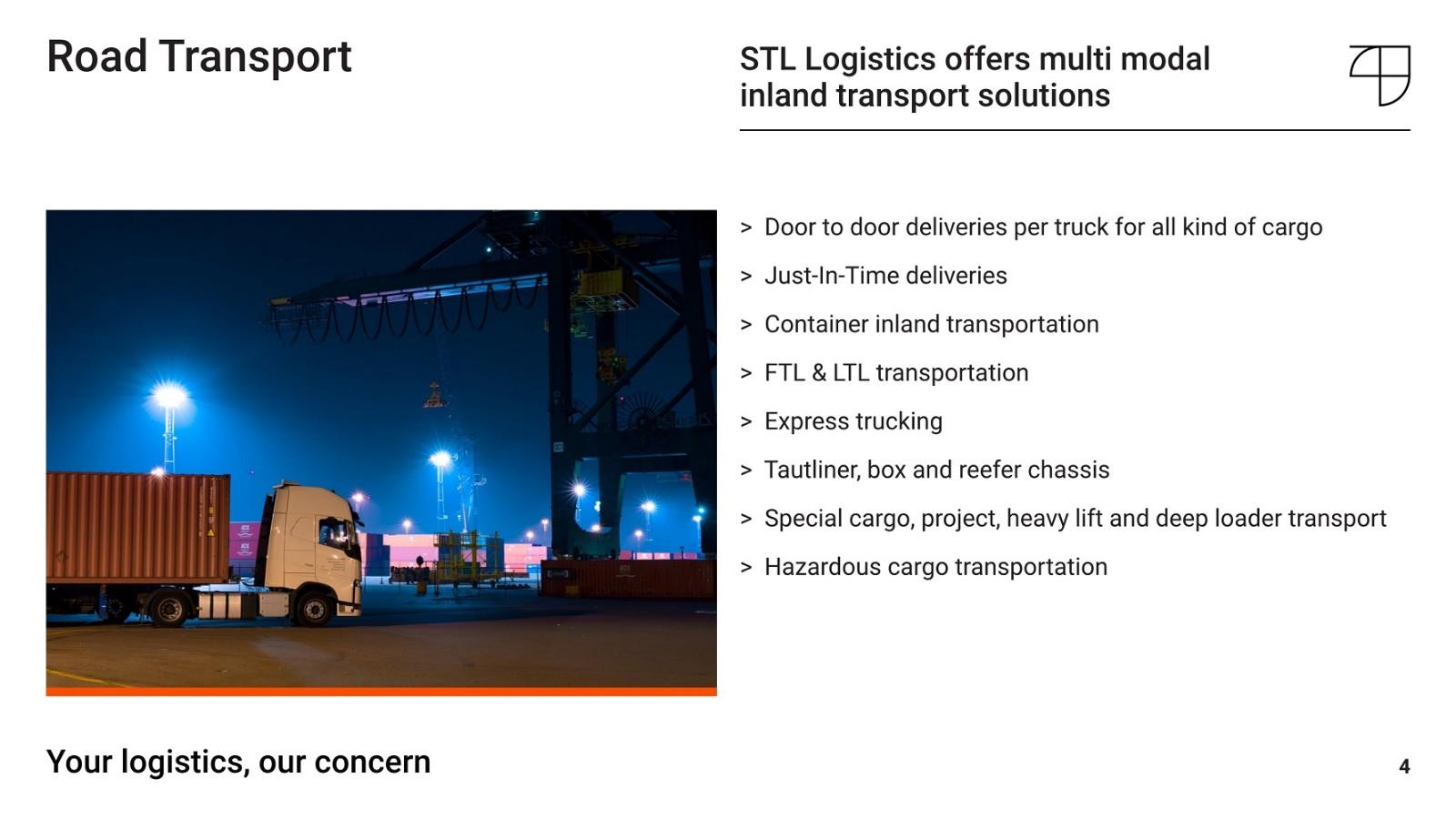 Road Transport

STL Logistics offers multi modal inland transport solutions

> Door to door deliveries per truck for all kind of cargo

> Just-In-Time deliveries

> Container inland transportation

> FTL & LTL transportation

> Express trucking

> Tautliner, box and reefer chassis

> Special cargo, project, heavy lift and deep loader transport

> Hazardous cargo transportation

Your logistics, our concern

4